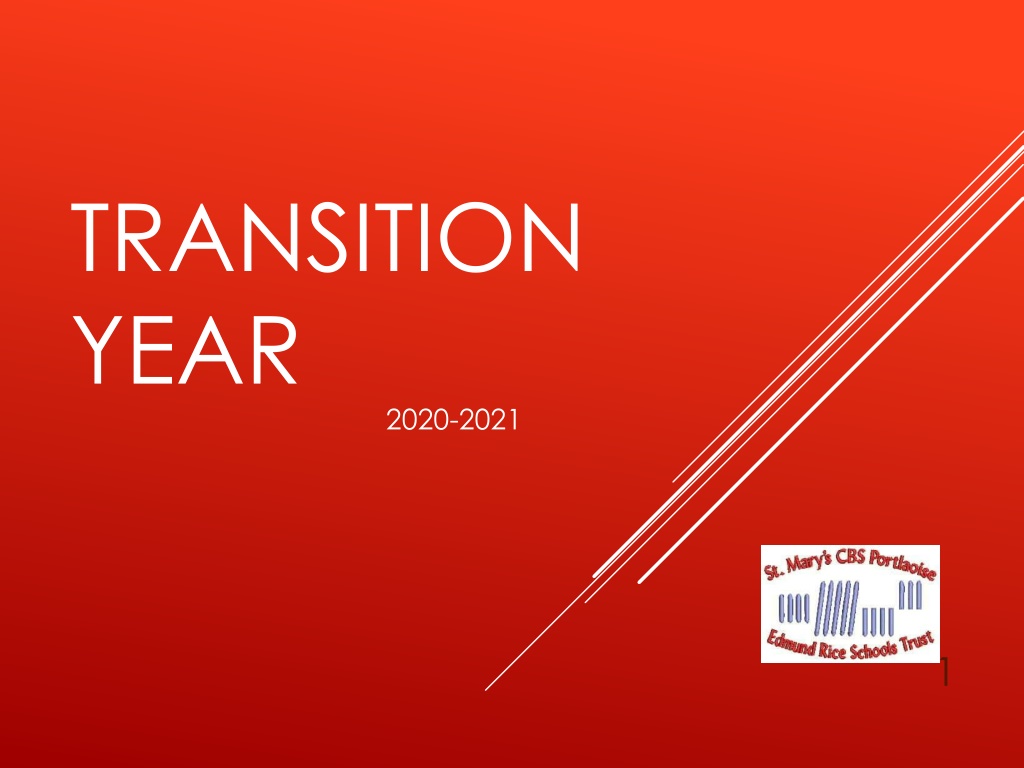 TRANSITION YEAR

2020-2021

St. Mary's CBS Portlaoise
Edmund Rice Schools Trust

1